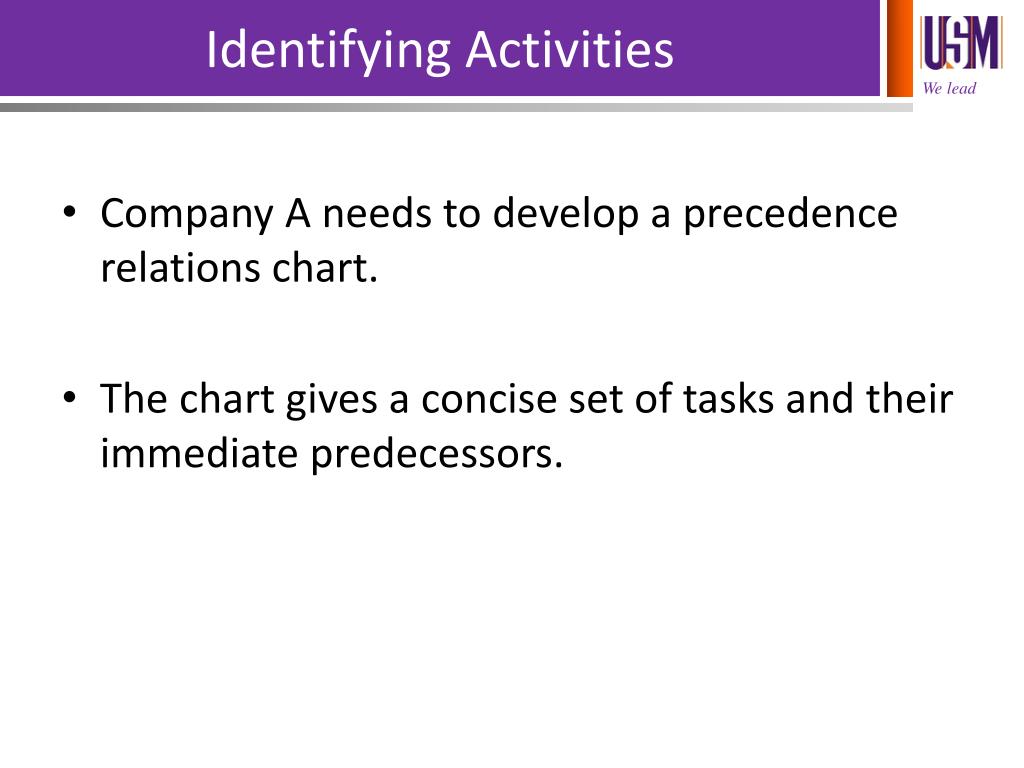 Identifying Activities

USM
We lead

• Company A needs to develop a precedence relations chart.

• The chart gives a concise set of tasks and their immediate predecessors.